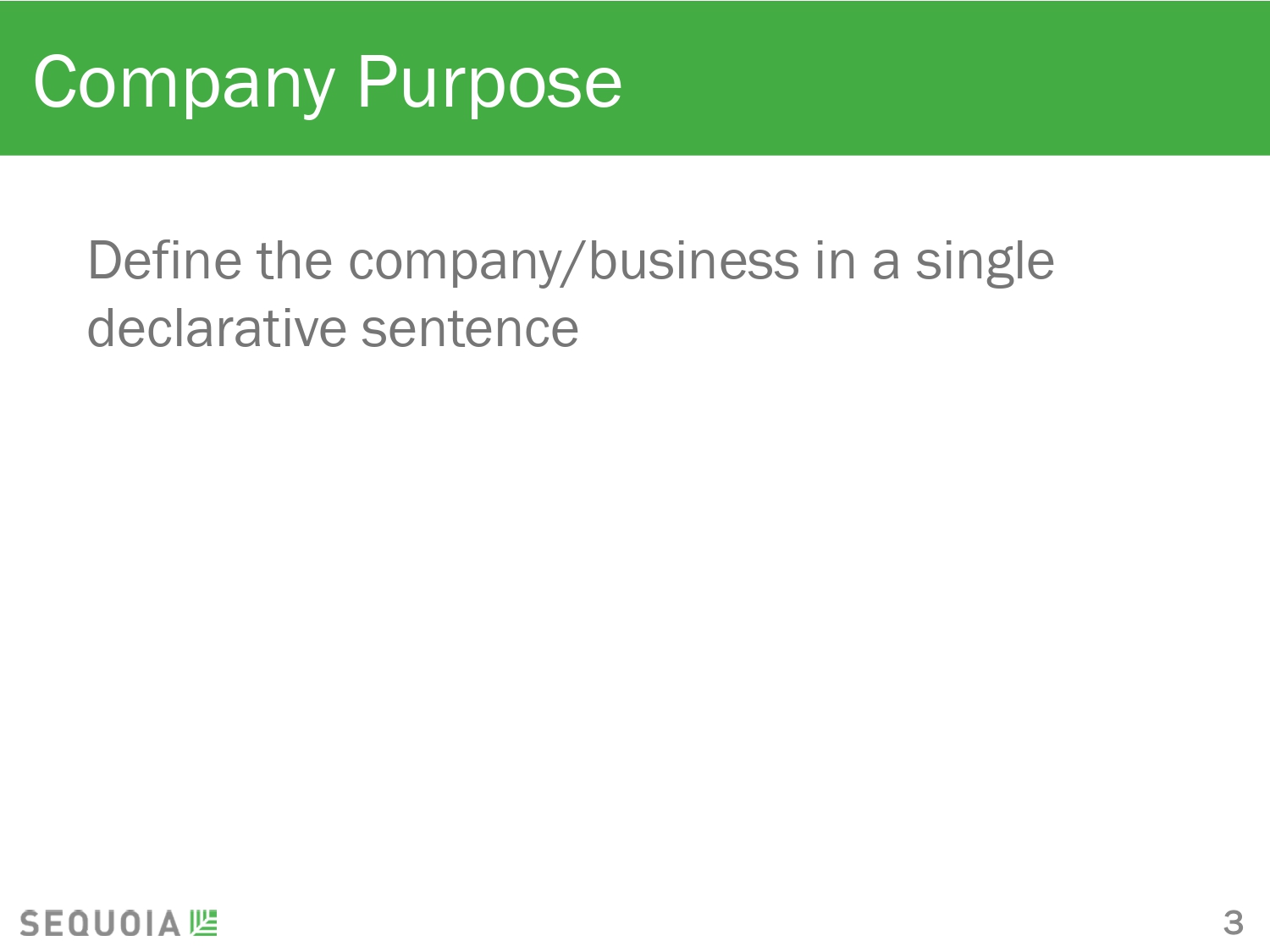 Company Purpose

Define the company/business in a single declarative sentence

SEQUOIA

3